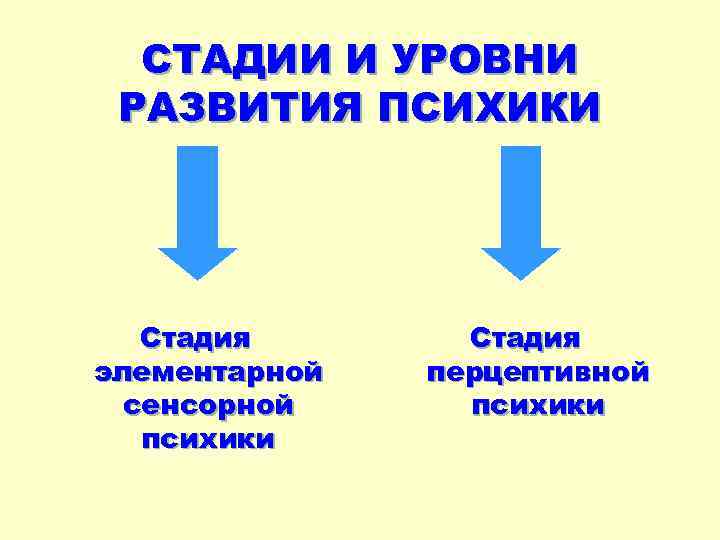 СТАДИИ И УРОВНИ РАЗВИТИЯ ПСИХИКИ

Стадия элементарной сенсорной психики

Стадия перцептивной психики